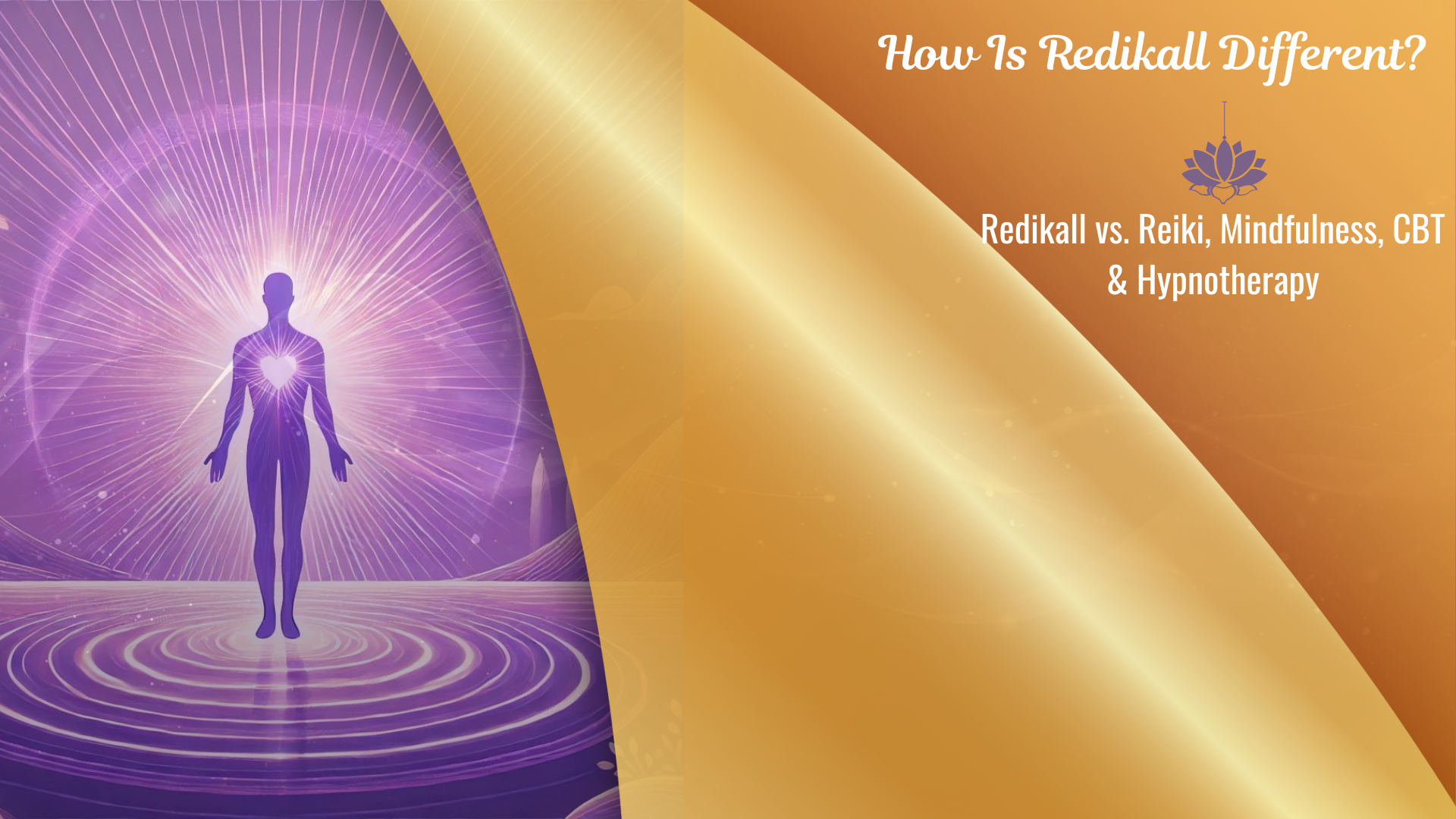 How Is Redikall Different?

Redikall vs. Reiki, Mindfulness, CBT & Hypnotherapy